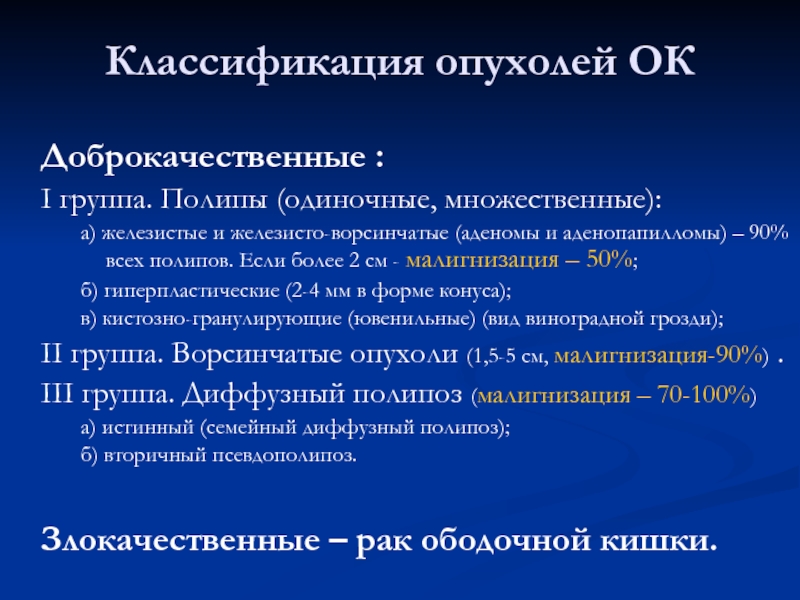 Классификация опухолей ОК

Доброкачественные :

I группа. Полипы (одиночные, множественные):

а) железистые и железисто-ворсинчатые (аденомы и аденопапилломы) – 90% всех полипов. Если более 2 см - малигнизация – 50%;

б) гиперпластические (2-4 мм в форме конуса);

в) кистозно-гранулирующие (ювенильные) (вид виноградной грозди);

II группа. Ворсинчатые опухоли (1,5-5 см, малигнизация-90%) .

III группа. Диффузный полипоз (малигнизация – 70-100%)

а) истинный (семейный диффузный полипоз);

б) вторичный псевдополипоз.

Злокачественные – рак ободочной кишки.